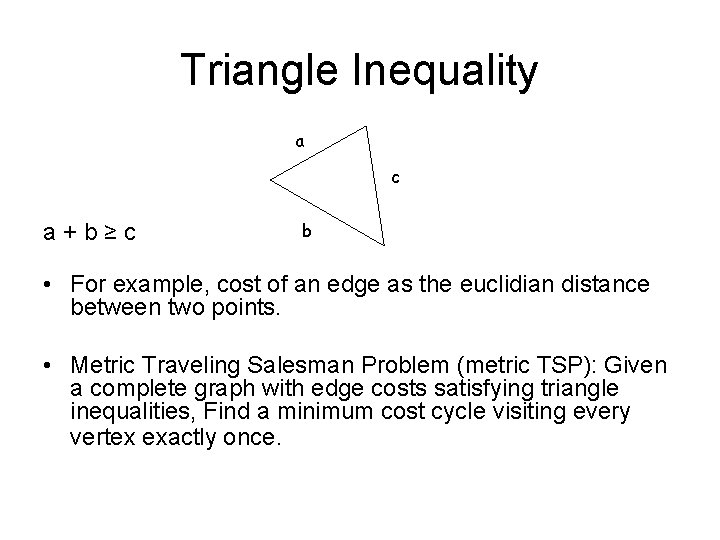 Triangle Inequality

a

c

b

$a + b \geq c$

• For example, cost of an edge as the euclidian distance between two points.

• Metric Traveling Salesman Problem (metric TSP): Given a complete graph with edge costs satisfying triangle inequalities, Find a minimum cost cycle visiting every vertex exactly once.